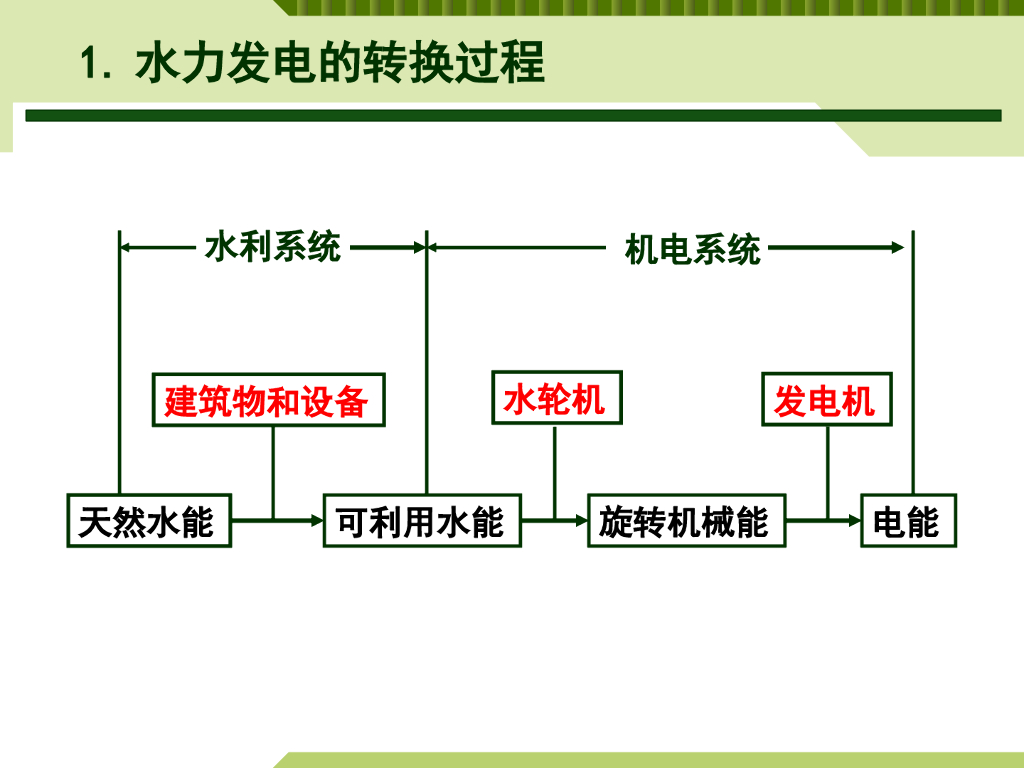 1. 水力发电的转换过程

水利系统

机电系统

建筑物和设备

水轮机

发电机

天然水能

可利用水能

旋转机械能

电能